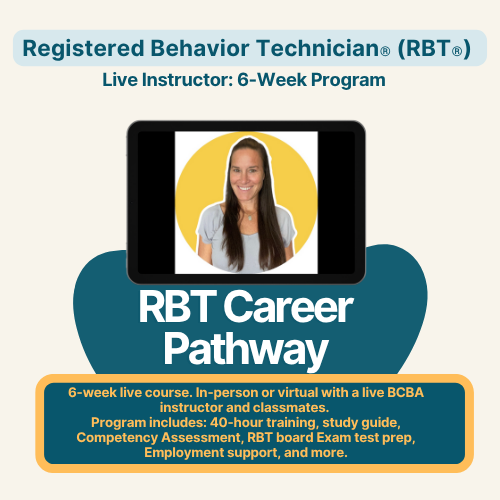 Registered Behavior Technician® (RBT®)

Live Instructor: 6-Week Program

RBT Career Pathway

6-week live course. In-person or virtual with a live BCBA instructor and classmates.
Program includes: 40-hour training, study guide, Competency Assessment, RBT board Exam test prep, Employment support, and more.